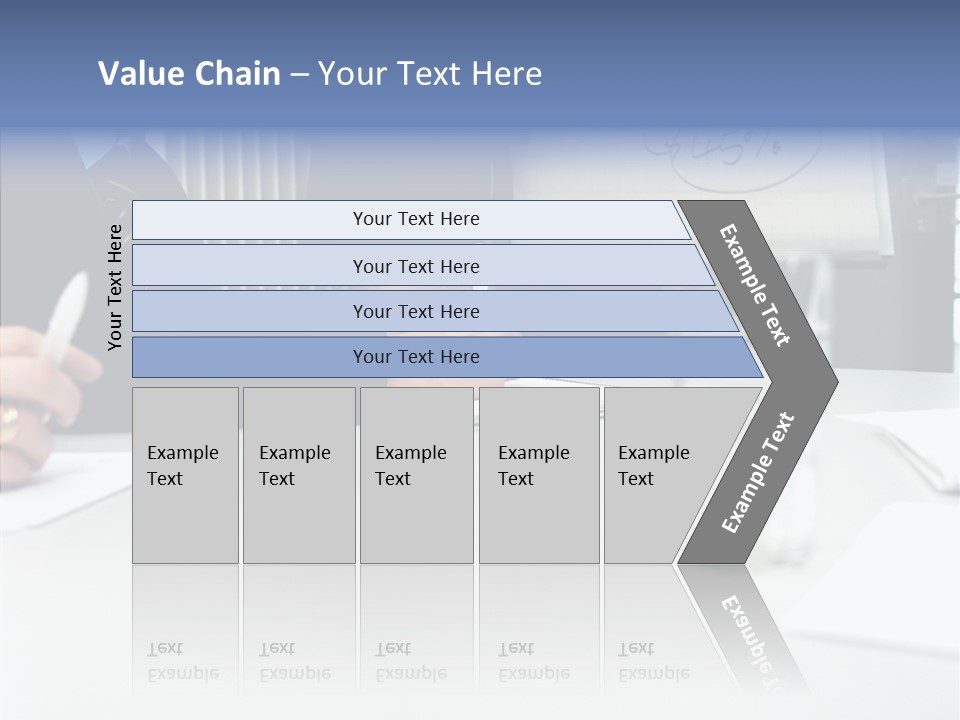 Value Chain – Your Text Here

Your Text Here

Your Text Here

Your Text Here

Your Text Here

Your Text Here

Example Text

Example Text

Example Text

Example Text

Example Text

Example Text

Example Text